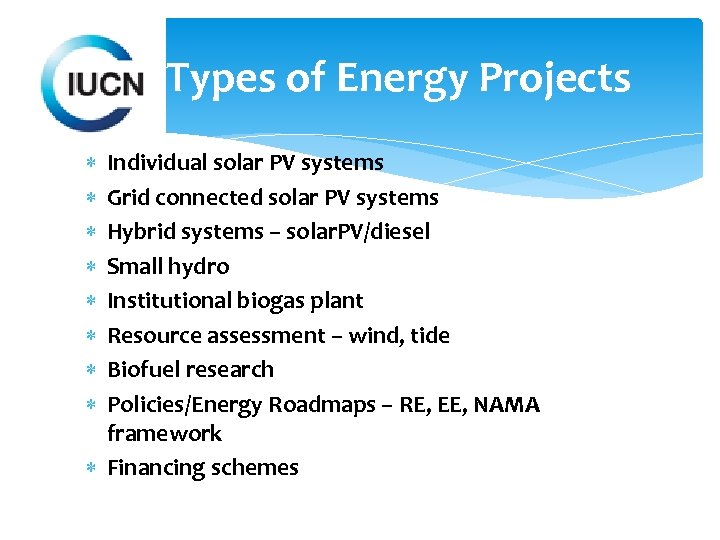 IUCN

Types of Energy Projects

* Individual solar PV systems
* Grid connected solar PV systems
* Hybrid systems – solarPV/diesel
* Small hydro
* Institutional biogas plant
* Resource assessment – wind, tide
* Biofuel research
* Policies/Energy Roadmaps – RE, EE, NAMA framework
* Financing schemes